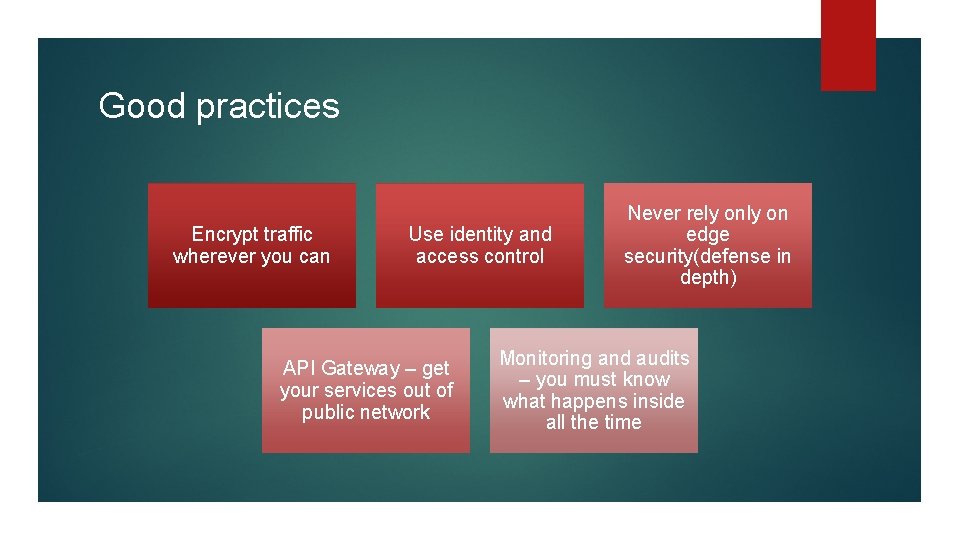 Good practices

Encrypt traffic wherever you can

Use identity and access control

Never rely only on edge security(defense in depth)

API Gateway – get your services out of public network

Monitoring and audits – you must know what happens inside all the time